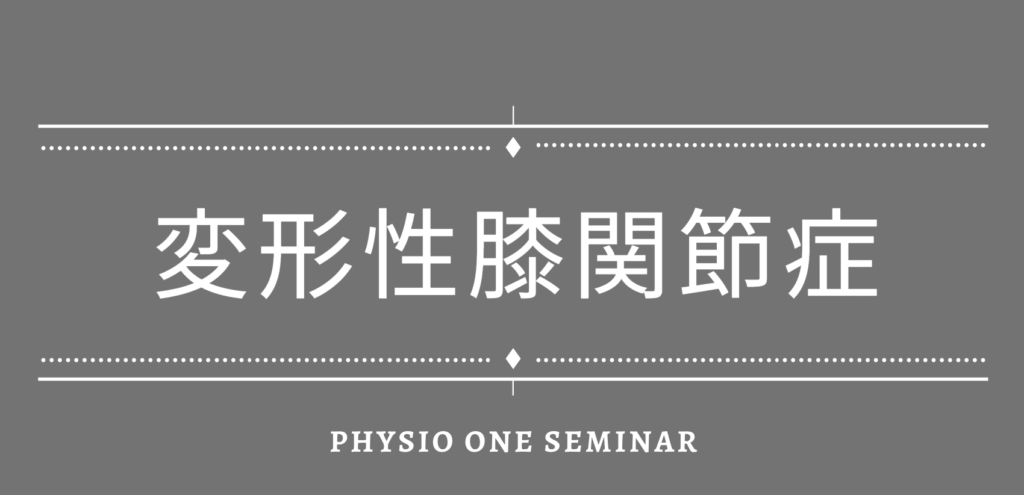 変形性膝関節症

PHYSIO ONE SEMINAR